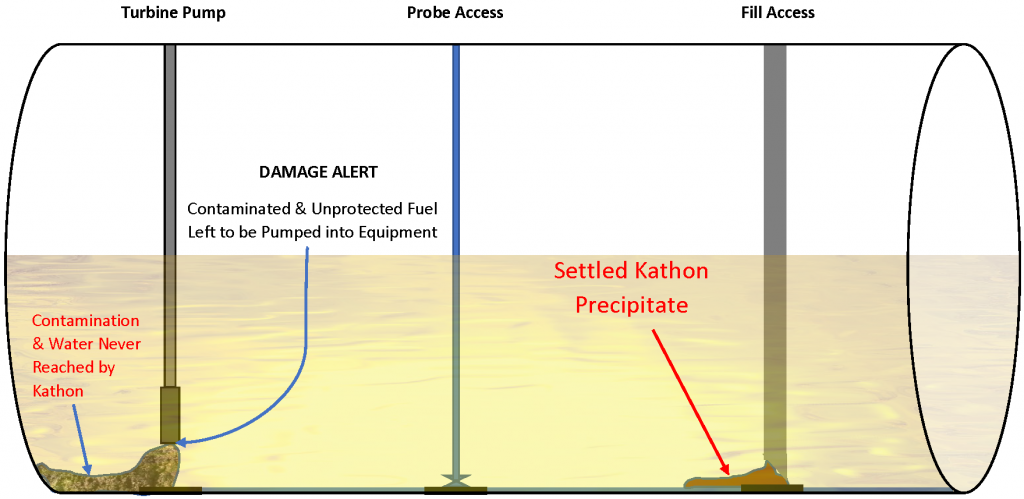 Turbine Pump

Probe Access

Fill Access

DAMAGE ALERT

Contaminated & Unprotected Fuel Left to be Pumped into Equipment

Settled Kathon Precipitate

Contamination & Water Never Reached by Kathon